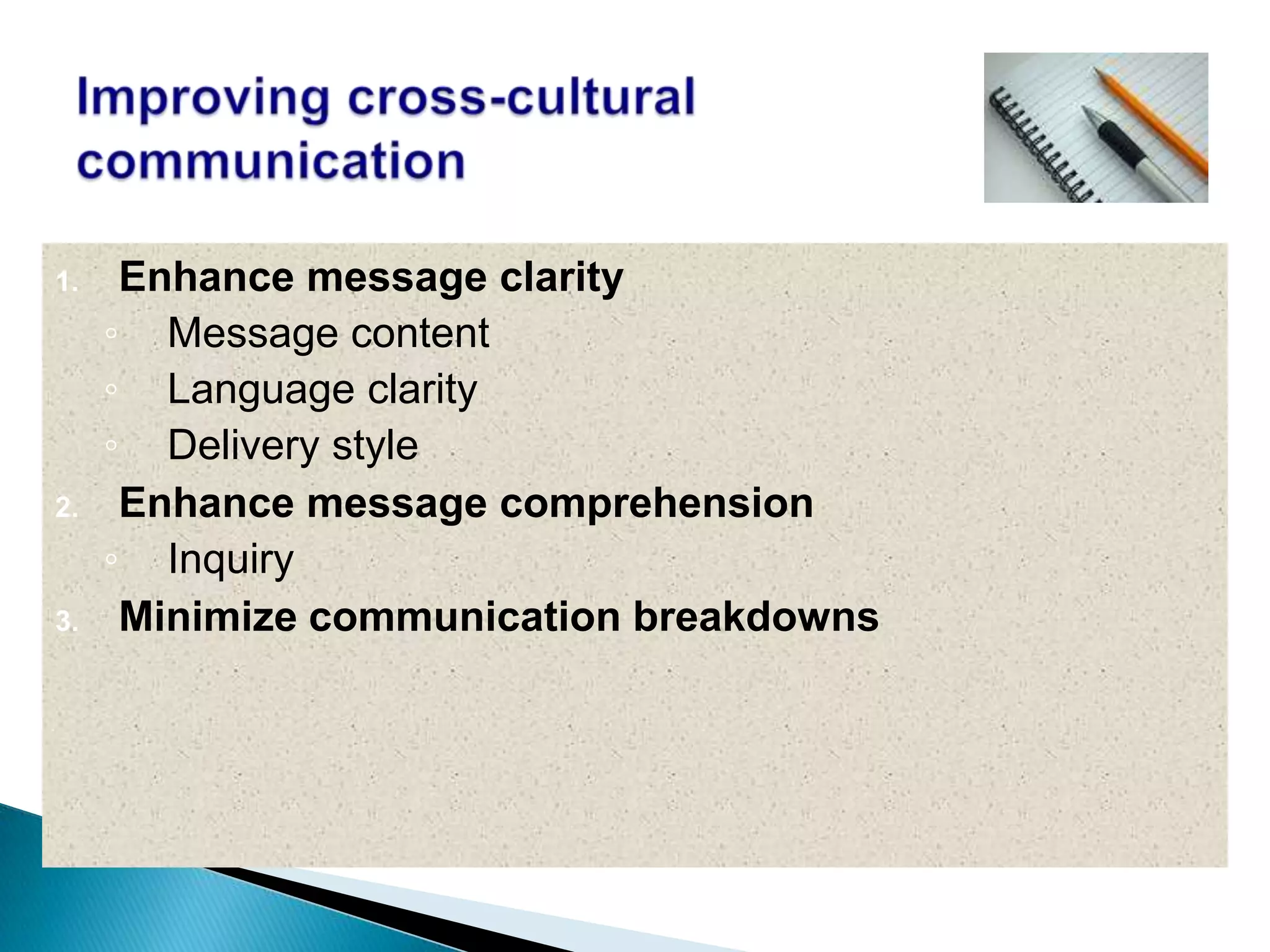 Improving cross-cultural communication

1. Enhance message clarity
◦ Message content
◦ Language clarity
◦ Delivery style
2. Enhance message comprehension
◦ Inquiry
3. Minimize communication breakdowns